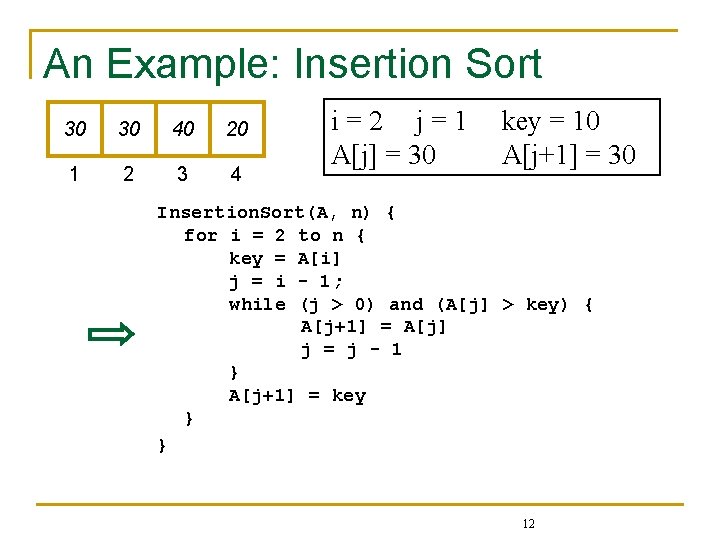 An Example: Insertion Sort

| 30 | 30 | 40 | 20 |
|---|---|---|---|
| 1 | 2 | 3 | 4 |

i = 2  j = 1  key = 10
A[j] = 30  A[j+1] = 30

InsertionSort(A, n) {
  for i = 2 to n {
    key = A[i]
    j = i - 1;
    while (j > 0) and (A[j] > key) {
      A[j+1] = A[j]
      j = j - 1
    }
    A[j+1] = key
  }
}

12